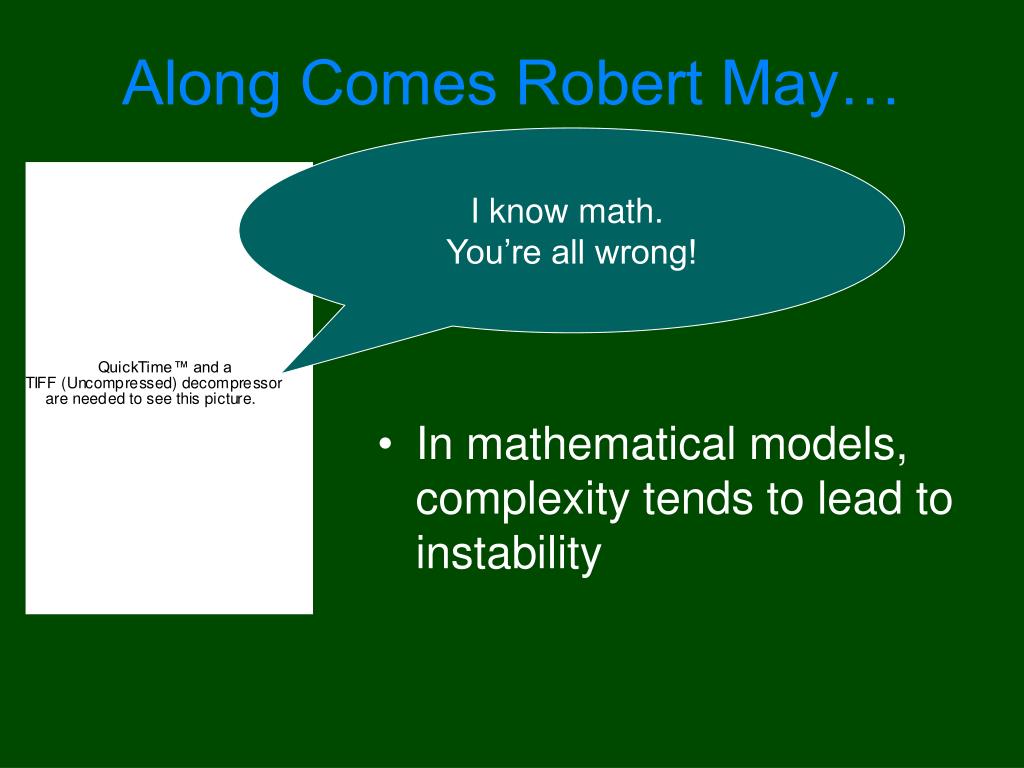 Along Comes Robert May…

I know math.
You’re all wrong!

QuickTime™ and a
TIFF (Uncompressed) decompressor
are needed to see this picture.

• In mathematical models, complexity tends to lead to instability